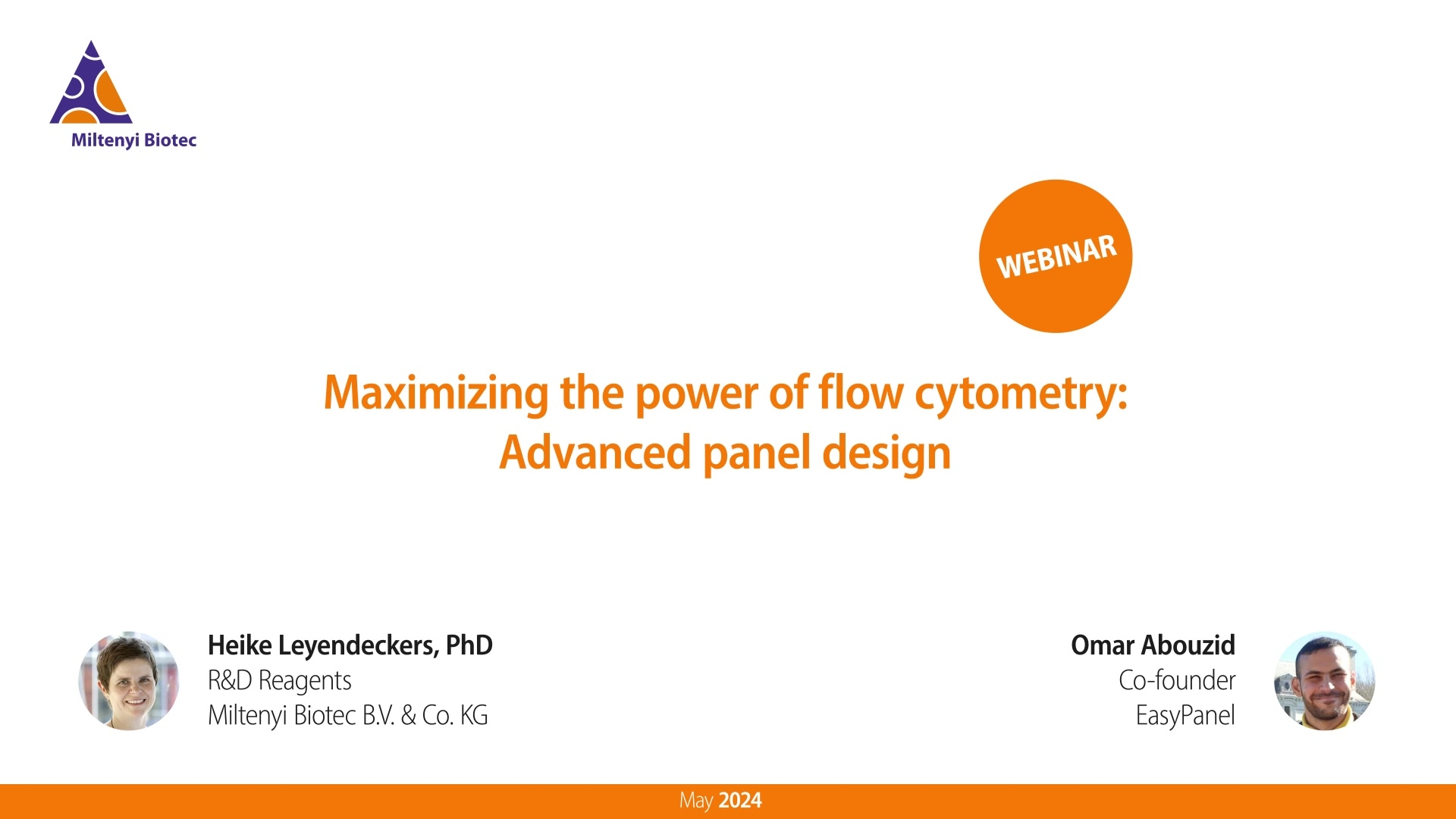 Miltenyi Biotec

WEBINAR

Maximizing the power of flow cytometry: Advanced panel design

Heike Leyendeckers, PhD
R&D Reagents
Miltenyi Biotec B.V. & Co. KG

Omar Abouzid
Co-founder
EasyPanel

May 2024